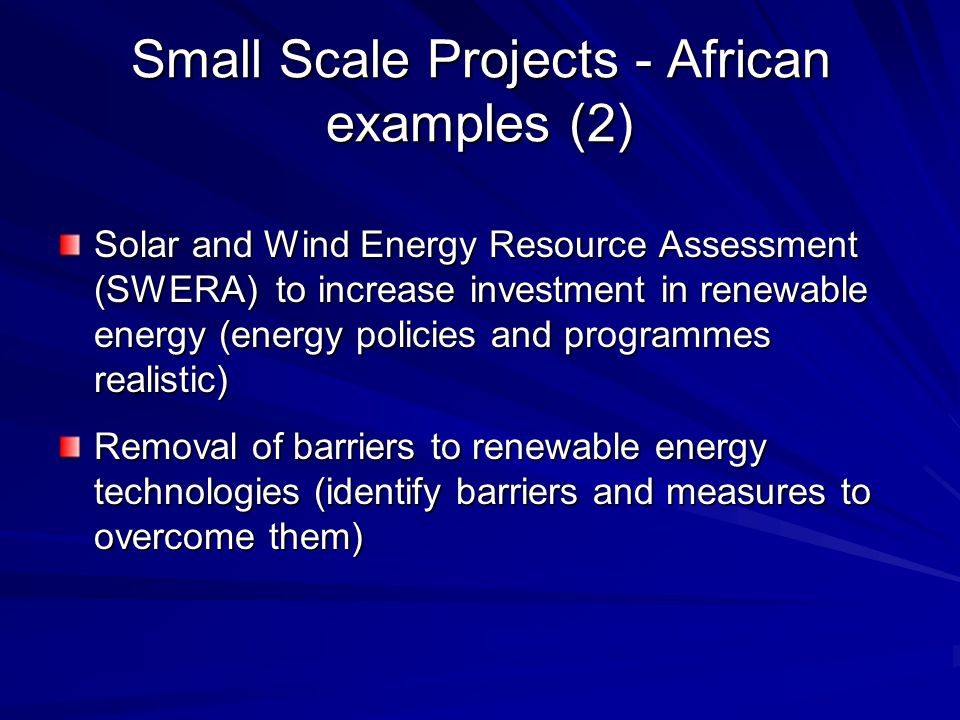 Small Scale Projects - African examples (2)

Solar and Wind Energy Resource Assessment (SWERA) to increase investment in renewable energy (energy policies and programmes realistic)

Removal of barriers to renewable energy technologies (identify barriers and measures to overcome them)